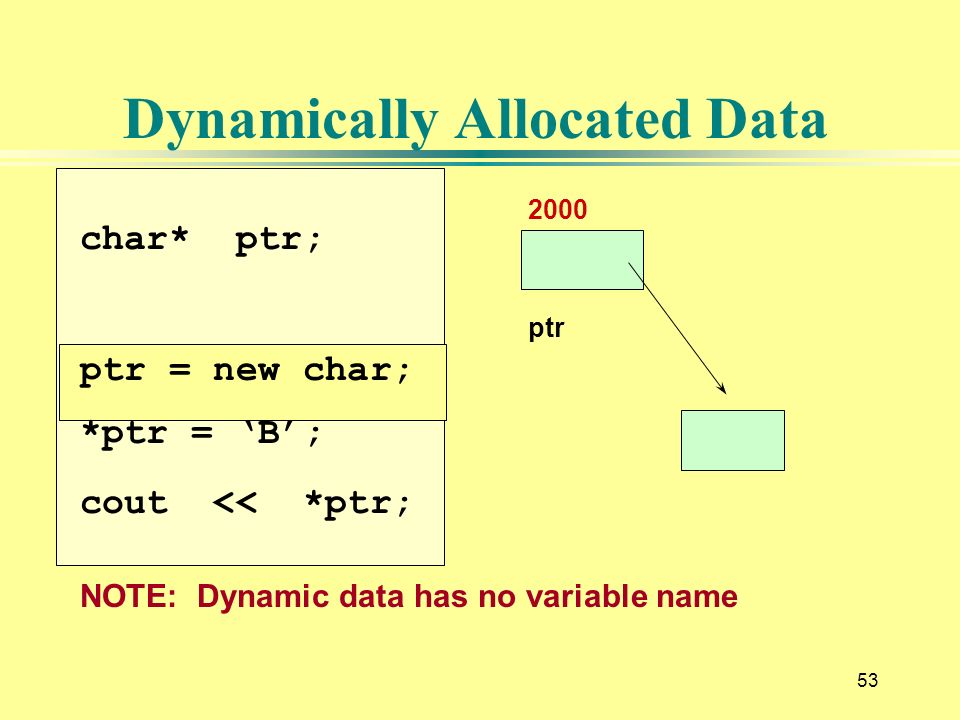 Dynamically Allocated Data

char* ptr;

ptr = new char;

*ptr = ‘B’;

cout << *ptr;

2000

ptr

NOTE: Dynamic data has no variable name

53